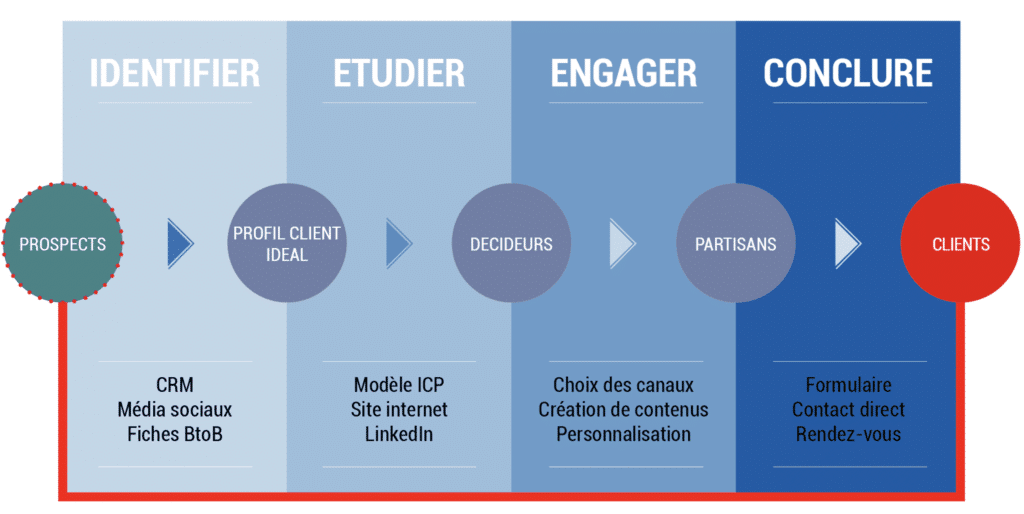 IDENTIFIER

ETUDIER

ENGAGER

CONCLURE

PROSPECTS

PROFIL CLIENT IDEAL

DECIDEURS

PARTISANS

CLIENTS

CRM
Média sociaux
Fiches BtoB

Modèle ICP
Site internet
LinkedIn

Choix des canaux
Création de contenus
Personnalisation

Formulaire
Contact direct
Rendez-vous